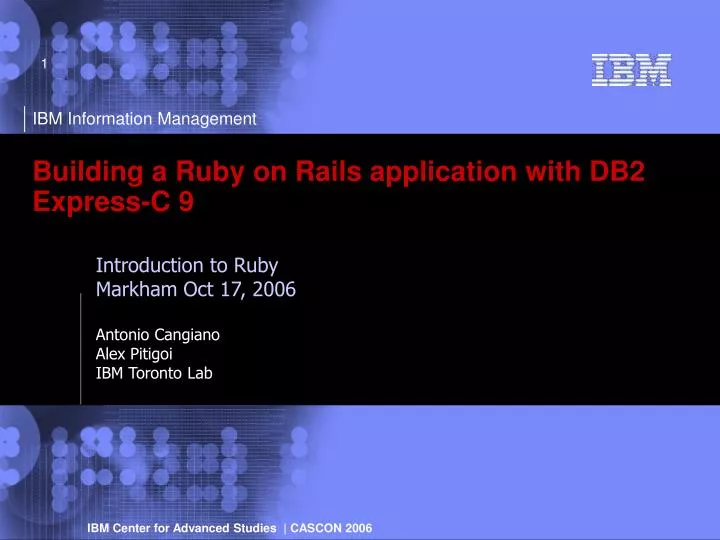 1

IBM

IBM Information Management

Building a Ruby on Rails application with DB2 Express-C 9

Introduction to Ruby
Markham Oct 17, 2006

Antonio Cangiano
Alex Pitigoi
IBM Toronto Lab

IBM Center for Advanced Studies | CASCON 2006